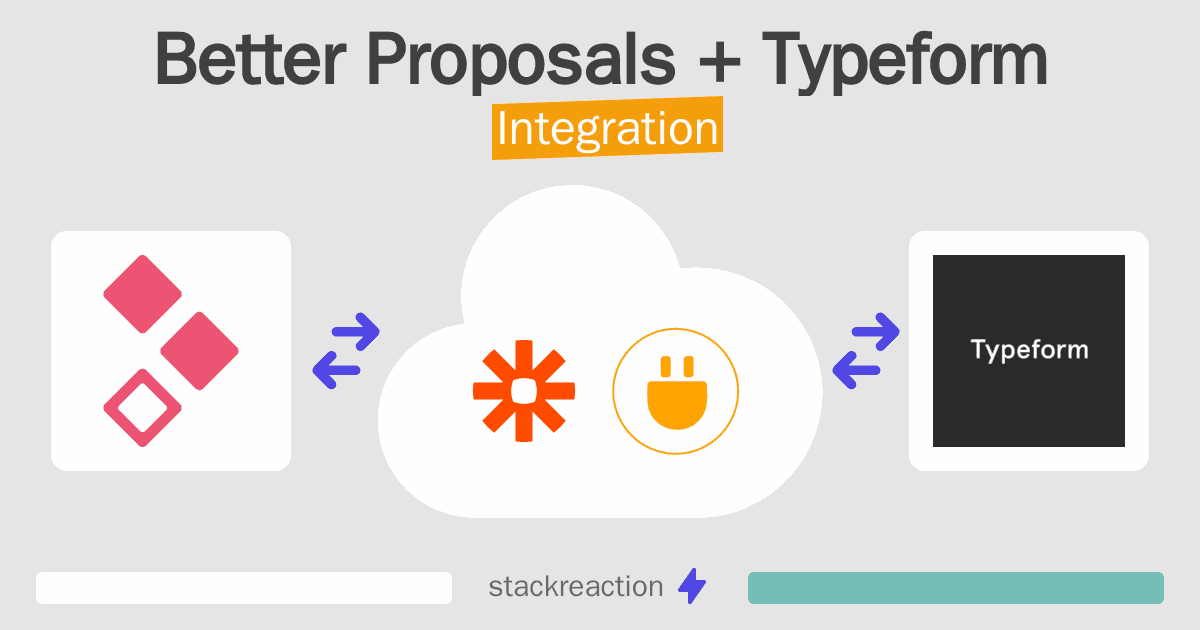 Better Proposals + Typeform
Integration

Typeform

stackreaction